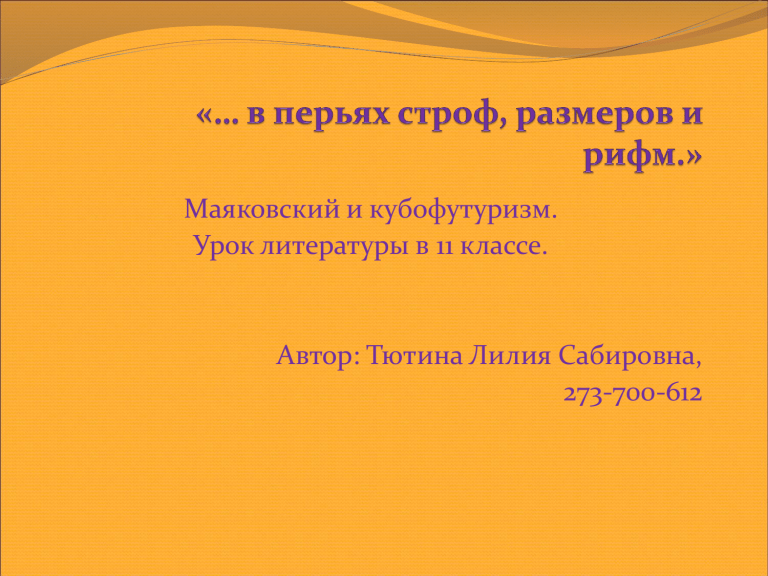 «… в перьях строф, размеров и рифм.»

Маяковский и кубофутуризм.
Урок литературы в 11 классе.

Автор: Тютина Лилия Сабировна,
273-700-612